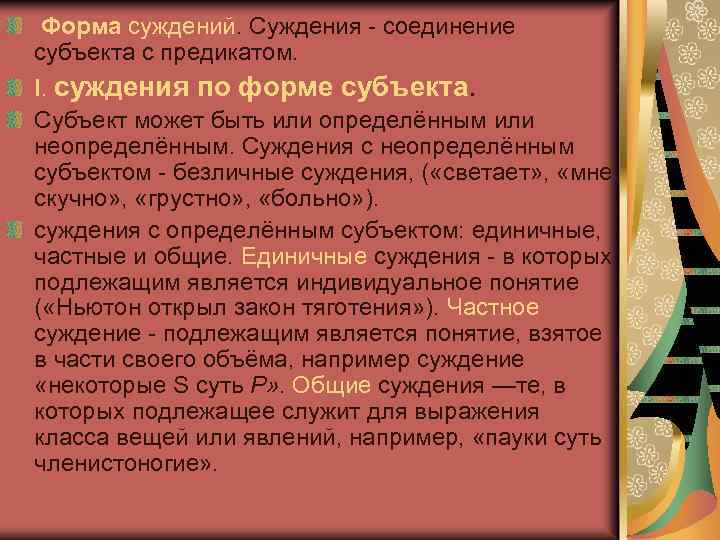 Форма суждений. Суждения - соединение субъекта с предикатом.

I. суждения по форме субъекта.

Субъект может быть или определённым или неопределённым. Суждения с неопределённым субъектом - безличные суждения, («светает», «мне скучно», «грустно», «больно»).

суждения с определённым субъектом: единичные, частные и общие. Единичные суждения - в которых подлежащим является индивидуальное понятие («Ньютон открыл закон тяготения»). Частное суждение - подлежащим является понятие, взятое в части своего объёма, например суждение «некоторые S суть P». Общие суждения —те, в которых подлежащее служит для выражения класса вещей или явлений, например, «пауки суть членистоногие».